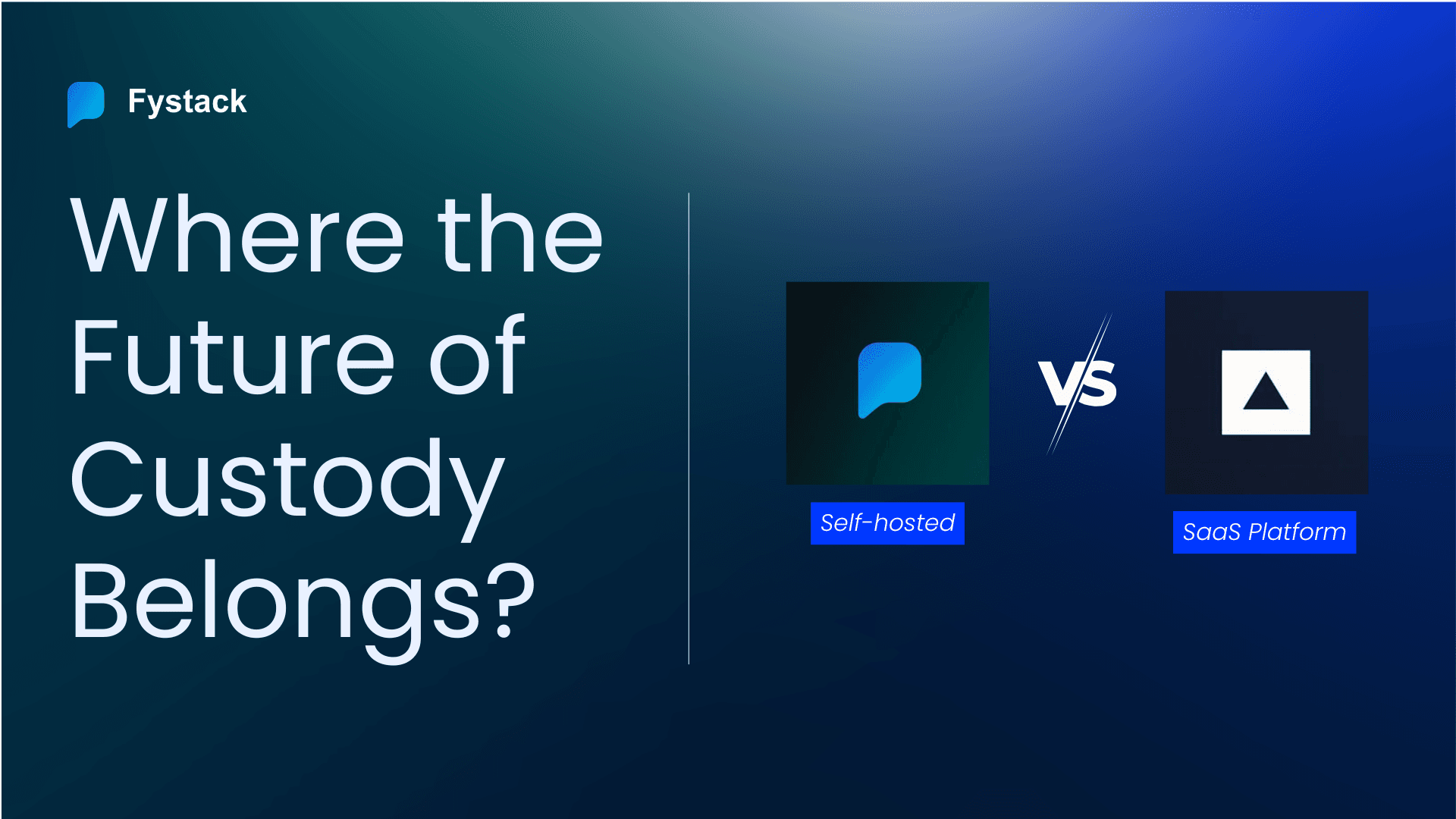 Fystack

Where the Future of Custody Belongs?

Self-hosted

VS

SaaS Platform